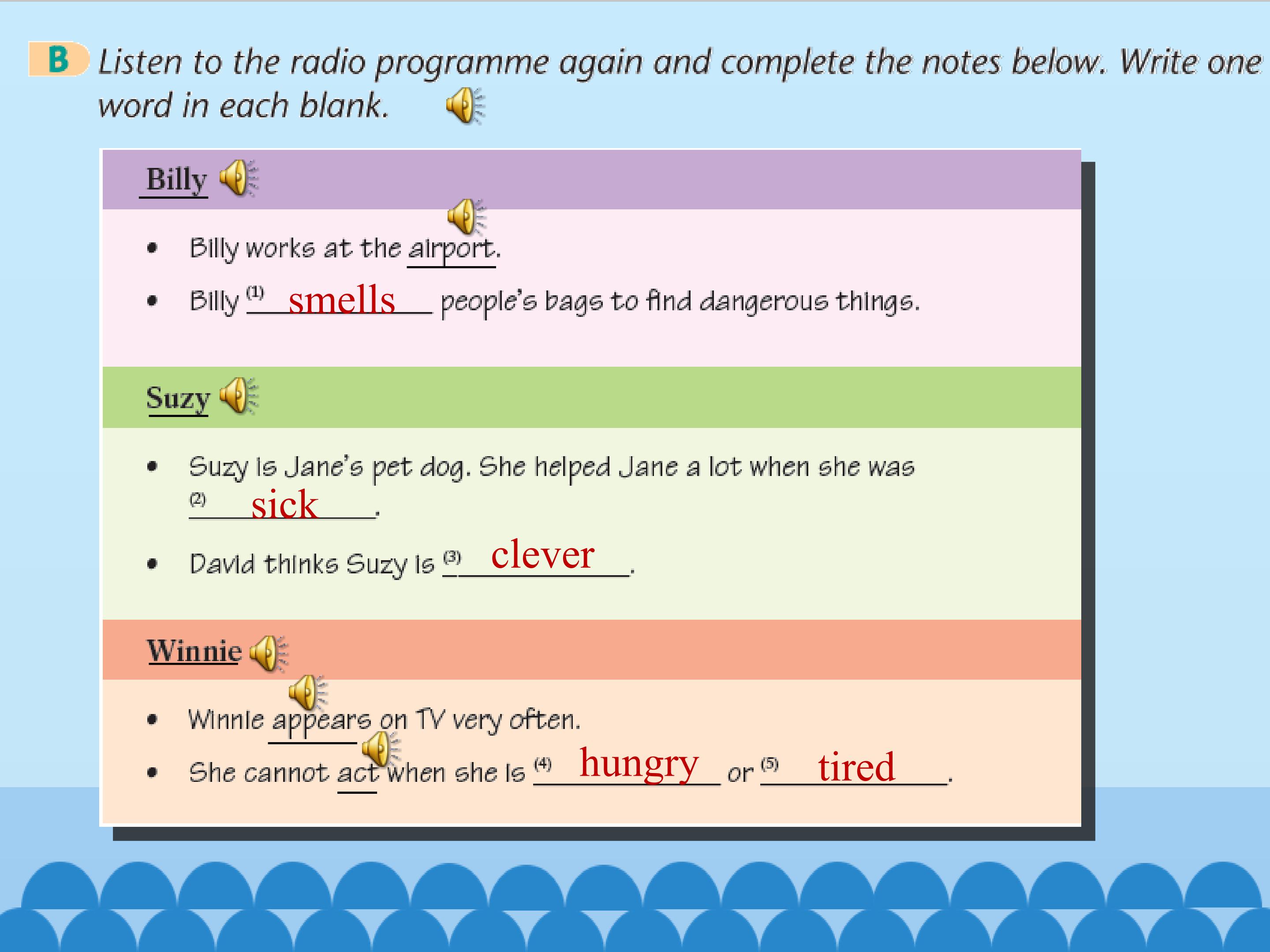 B Listen to the radio programme again and complete the notes below. Write one word in each blank.

Billy

• Billy works at the airport.
• Billy $^{(1)}$ smells people's bags to find dangerous things.

Suzy

• Suzy is Jane's pet dog. She helped Jane a lot when she was $^{(2)}$ sick.
• David thinks Suzy is $^{(3)}$ clever.

Winnie

• Winnie appears on TV very often.
• She cannot act when she is $^{(4)}$ hungry or $^{(5)}$ tired.